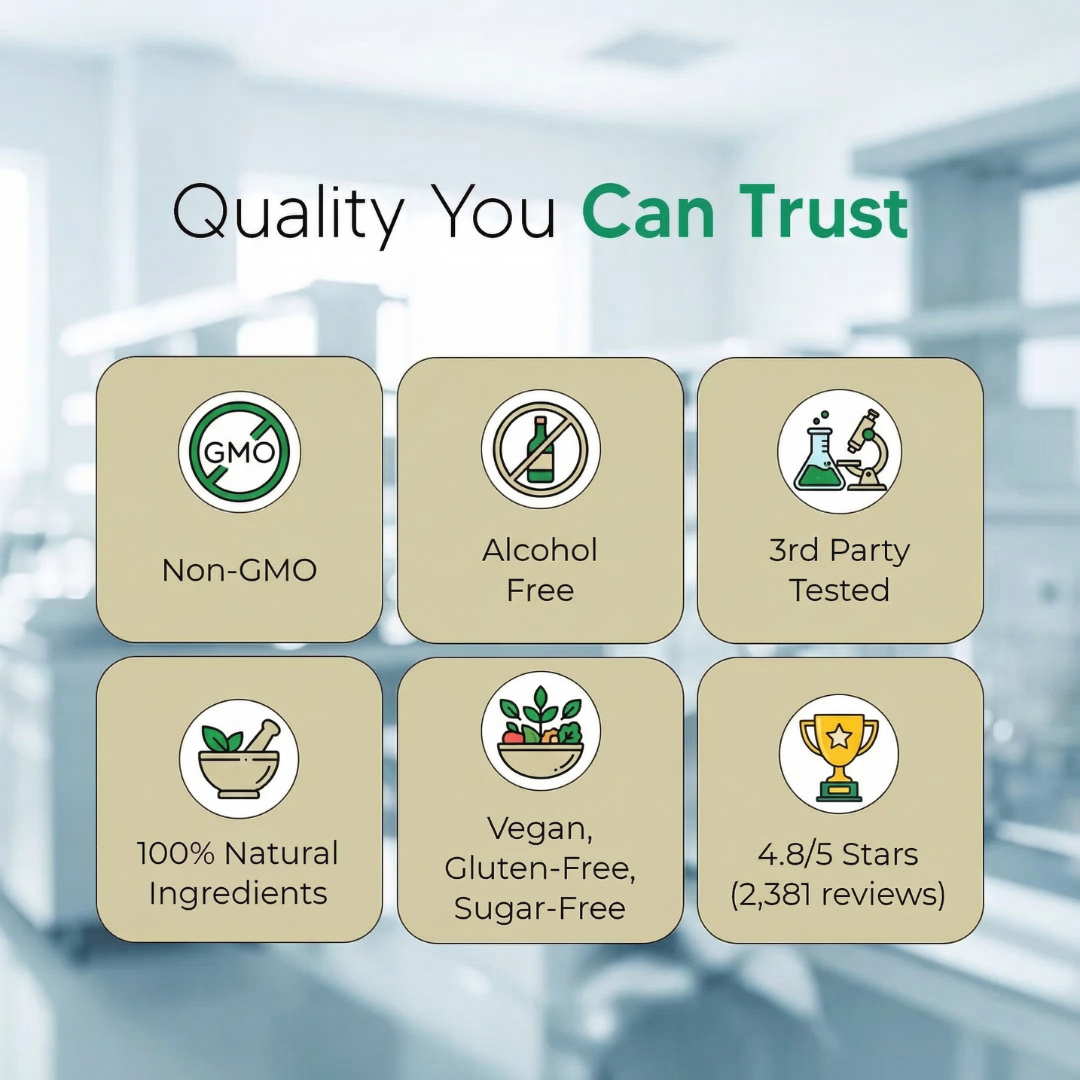 Quality You Can Trust

GMO

Non-GMO

Alcohol Free

3rd Party Tested

100% Natural Ingredients

Vegan, Gluten-Free, Sugar-Free

4.8/5 Stars (2,381 reviews)